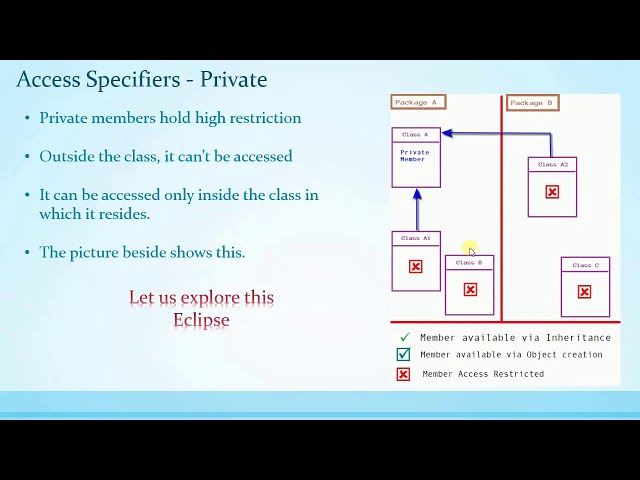 Access Specifiers - Private

• Private members hold high restriction

• Outside the class, it can't be accessed

• It can be accessed only inside the class in which it resides.

• The picture beside shows this.

Let us explore this Eclipse

Package A

Package B

Class A

Private Member

Class A2

Class A1

Class B

Class C

Member available via Inheritance

Member available via Object creation

Member Access Restricted